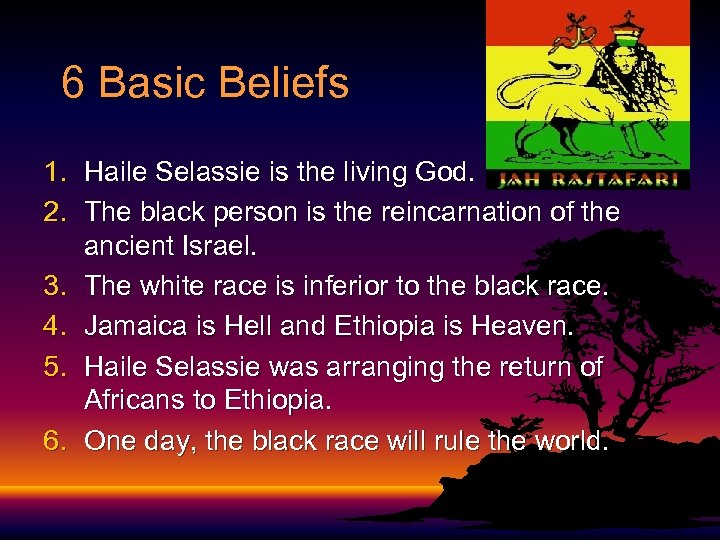 6 Basic Beliefs

JAH RASTAFARI

1. Haile Selassie is the living God.
2. The black person is the reincarnation of the ancient Israel.
3. The white race is inferior to the black race.
4. Jamaica is Hell and Ethiopia is Heaven.
5. Haile Selassie was arranging the return of Africans to Ethiopia.
6. One day, the black race will rule the world.